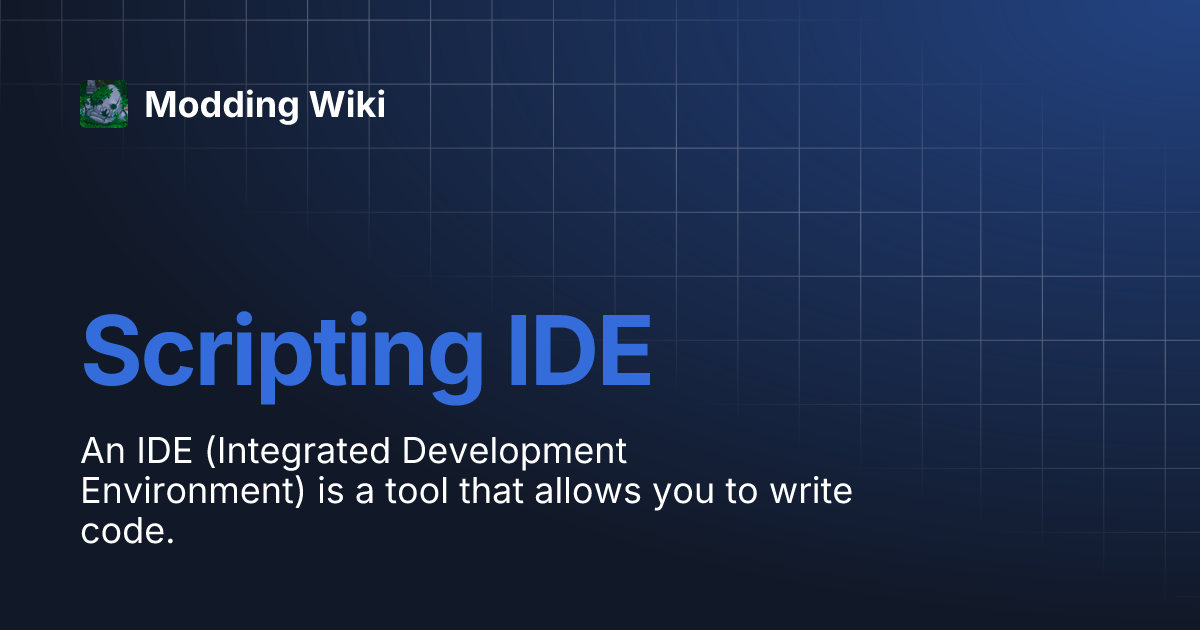 Modding Wiki

Scripting IDE

An IDE (Integrated Development Environment) is a tool that allows you to write code.